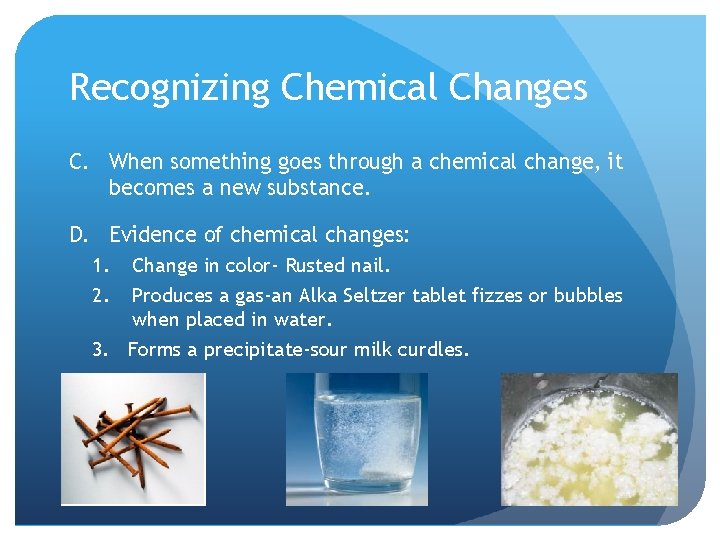 Recognizing Chemical Changes

C. When something goes through a chemical change, it becomes a new substance.

D. Evidence of chemical changes:

1. Change in color- Rusted nail.

2. Produces a gas-an Alka Seltzer tablet fizzes or bubbles when placed in water.

3. Forms a precipitate-sour milk curdles.